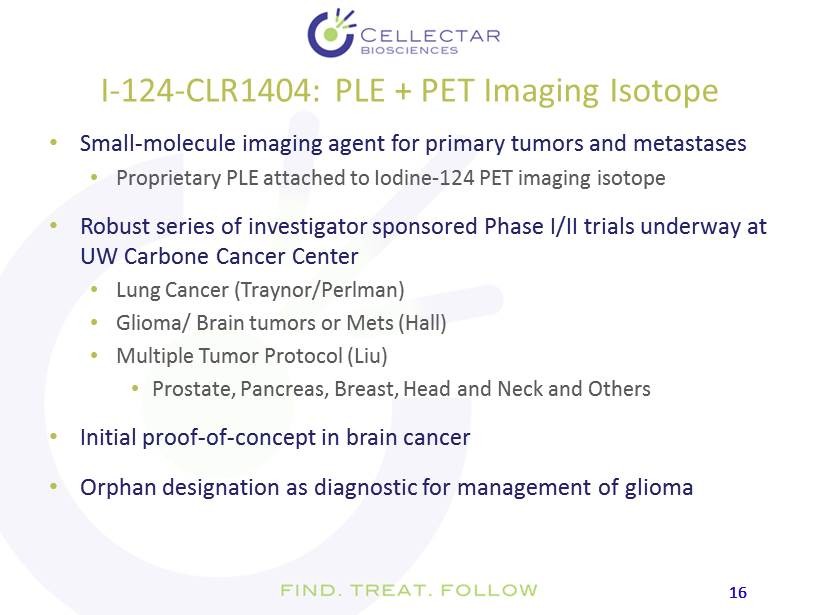 CELLECTAR
BIOSCIENCES

I-124-CLR1404: PLE + PET Imaging Isotope

• Small-molecule imaging agent for primary tumors and metastases
  • Proprietary PLE attached to Iodine-124 PET imaging isotope

• Robust series of investigator sponsored Phase I/II trials underway at UW Carbone Cancer Center
  • Lung Cancer (Traynor/Perlman)
  • Glioma/ Brain tumors or Mets (Hall)
  • Multiple Tumor Protocol (Liu)
    • Prostate, Pancreas, Breast, Head and Neck and Others

• Initial proof-of-concept in brain cancer

• Orphan designation as diagnostic for management of glioma

FIND. TREAT. FOLLOW

16